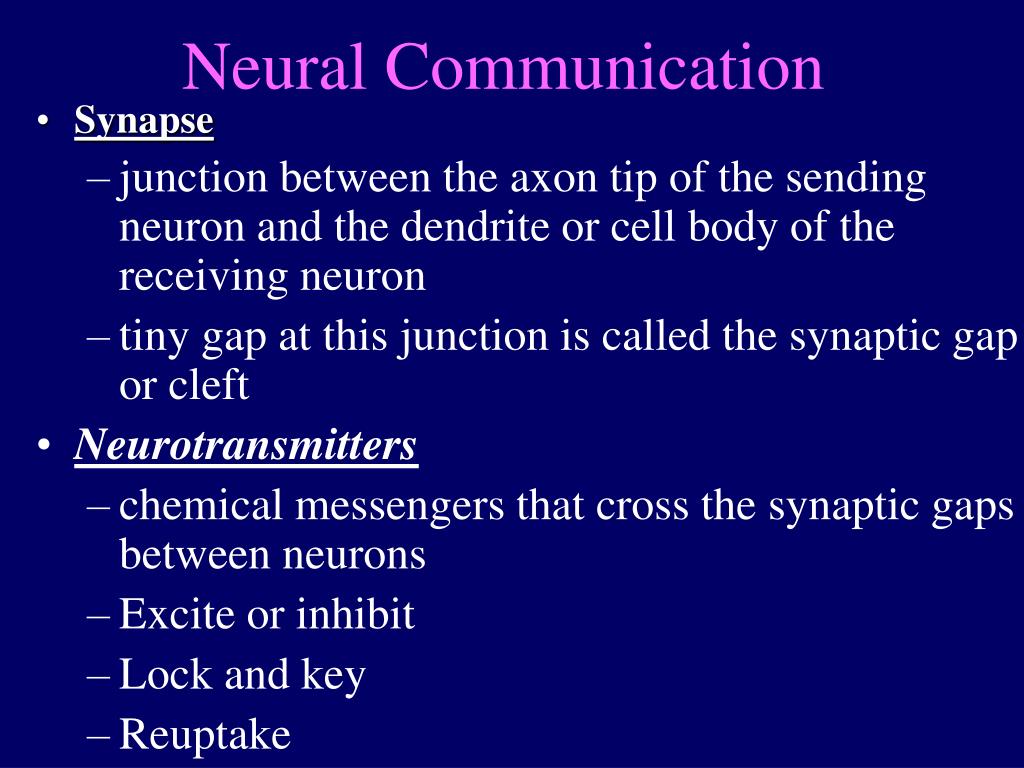 Neural Communication

• Synapse
– junction between the axon tip of the sending neuron and the dendrite or cell body of the receiving neuron
– tiny gap at this junction is called the synaptic gap or cleft
• Neurotransmitters
– chemical messengers that cross the synaptic gaps between neurons
– Excite or inhibit
– Lock and key
– Reuptake